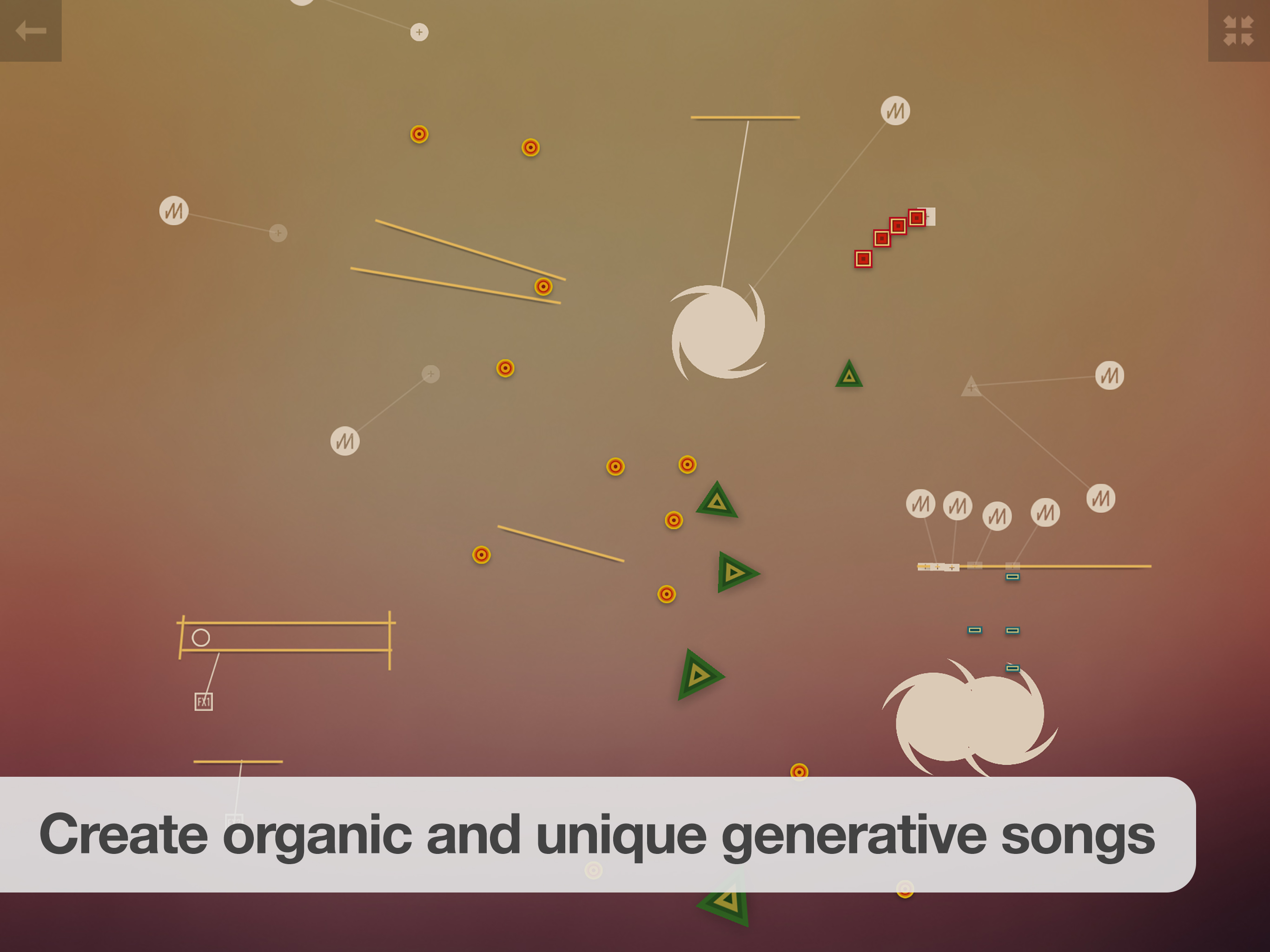 FX1

Create organic and unique generative songs